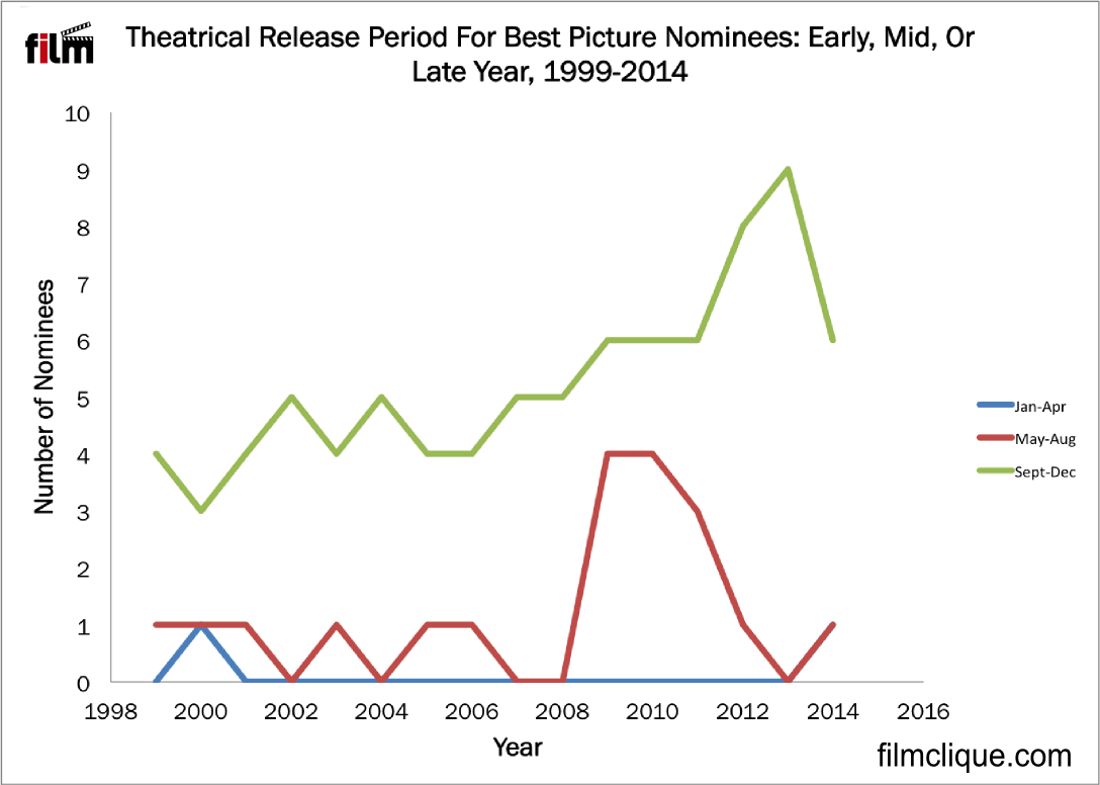 film

Theatrical Release Period For Best Picture Nominees: Early, Mid, Or Late Year, 1999-2014

Number of Nominees

10
9
8
7
6
5
4
3
2
1
0

1998 2000 2002 2004 2006 2008 2010 2012 2014 2016

Year

Jan-Apr
May-Aug
Sept-Dec

filmclique.com